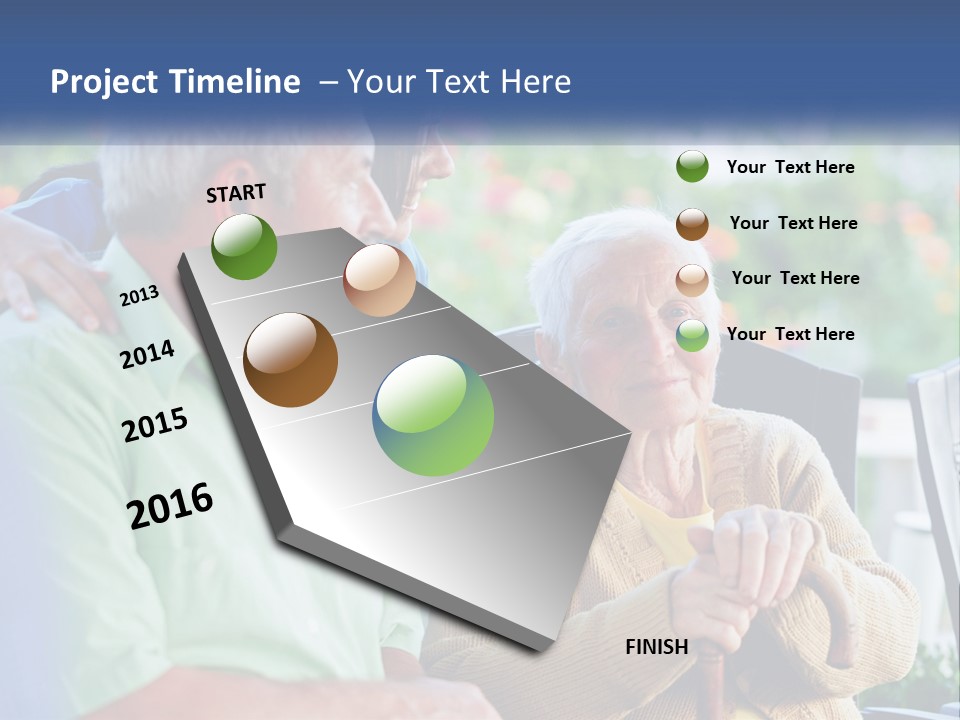 Project Timeline – Your Text Here

START

2013

2014

2015

2016

FINISH

Your Text Here

Your Text Here

Your Text Here

Your Text Here